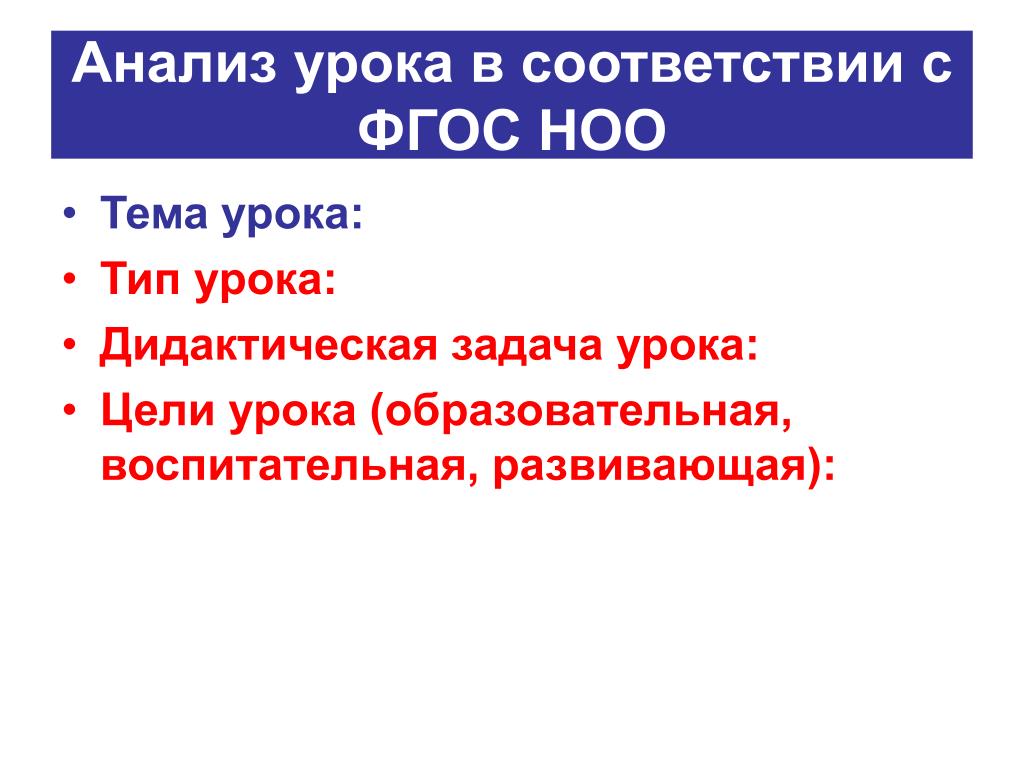 Анализ урока в соответствии с ФГОС НОО

• Тема урока:
• Тип урока:
• Дидактическая задача урока:
• Цели урока (образовательная, воспитательная, развивающая):